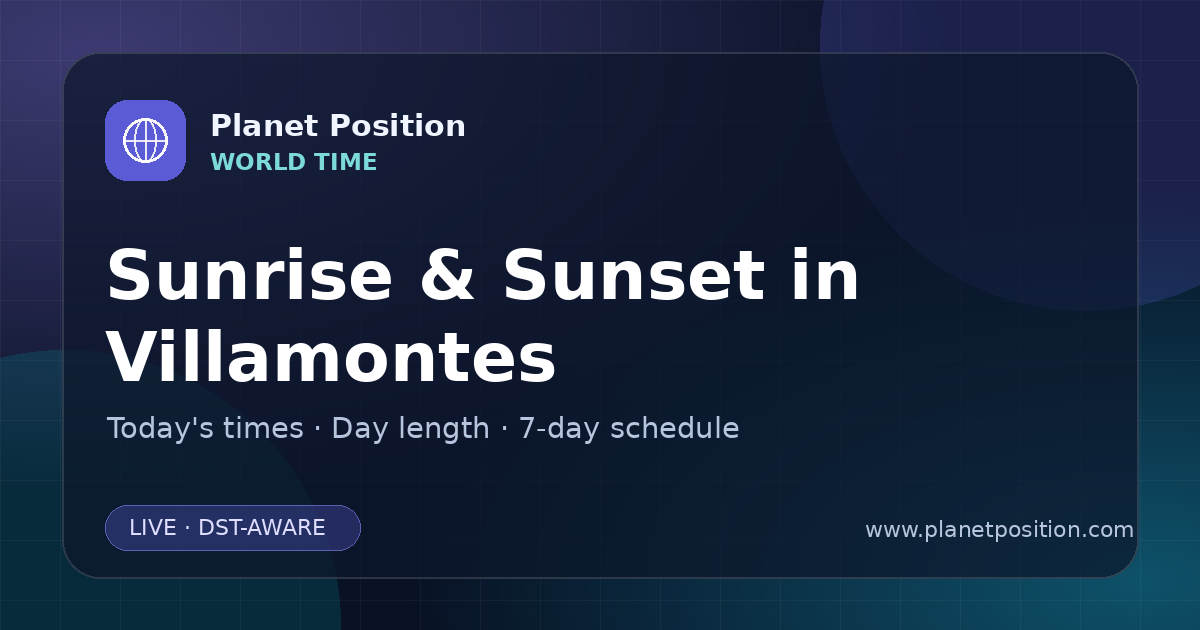 Planet Position
WORLD TIME

Sunrise & Sunset in Villamontes

Today's times · Day length · 7-day schedule

LIVE · DST-AWARE

www.planetposition.com